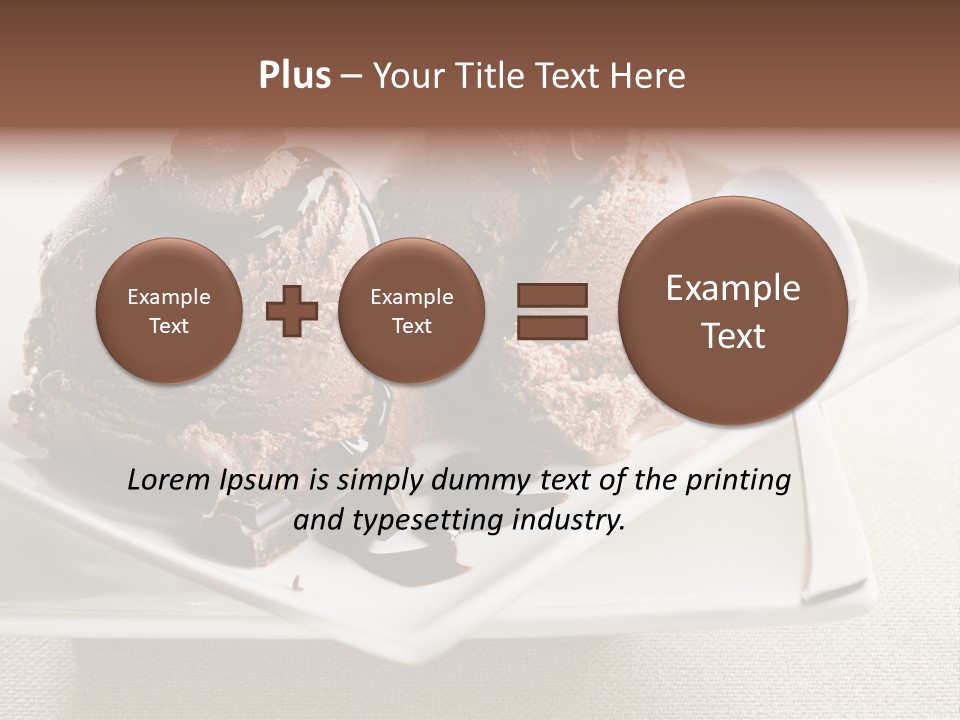 Plus – Your Title Text Here

Example Text

Example Text

Example Text

Lorem Ipsum is simply dummy text of the printing and typesetting industry.